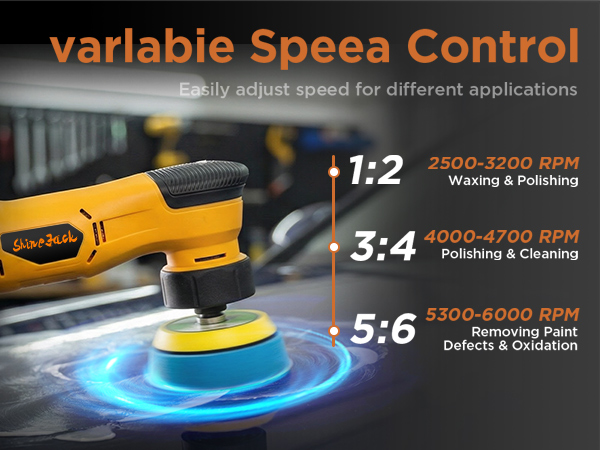 varlabie Speea Control

Easily adjust speed for different applications

ShineJack

1:2
2500-3200 RPM
Waxing & Polishing

3:4
4000-4700 RPM
Polishing & Cleaning

5:6
5300-6000 RPM
Removing Paint Defects & Oxidation